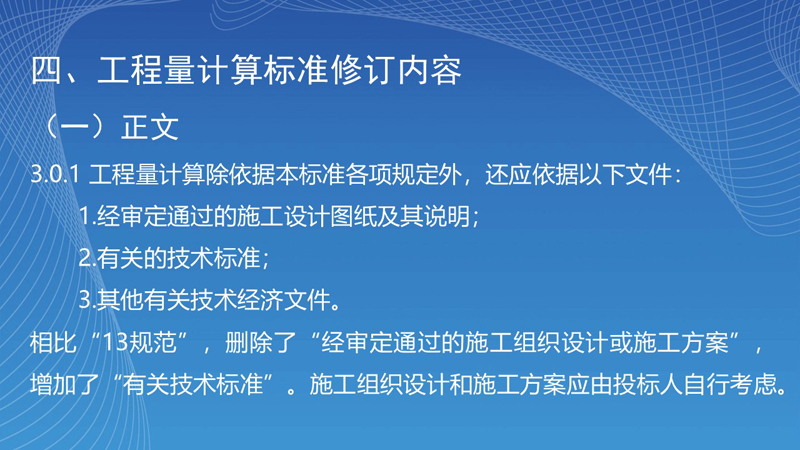 四、工程量计算标准修订内容

（一）正文

3.0.1 工程量计算除依据本标准各项规定外，还应依据以下文件：

1.经审定通过的施工设计图纸及其说明；

2.有关的技术标准；

3.其他有关技术经济文件。

相比“13规范”，删除了“经审定通过的施工组织设计或施工方案”，增加了“有关技术标准”。施工组织设计和施工方案应由投标人自行考虑。